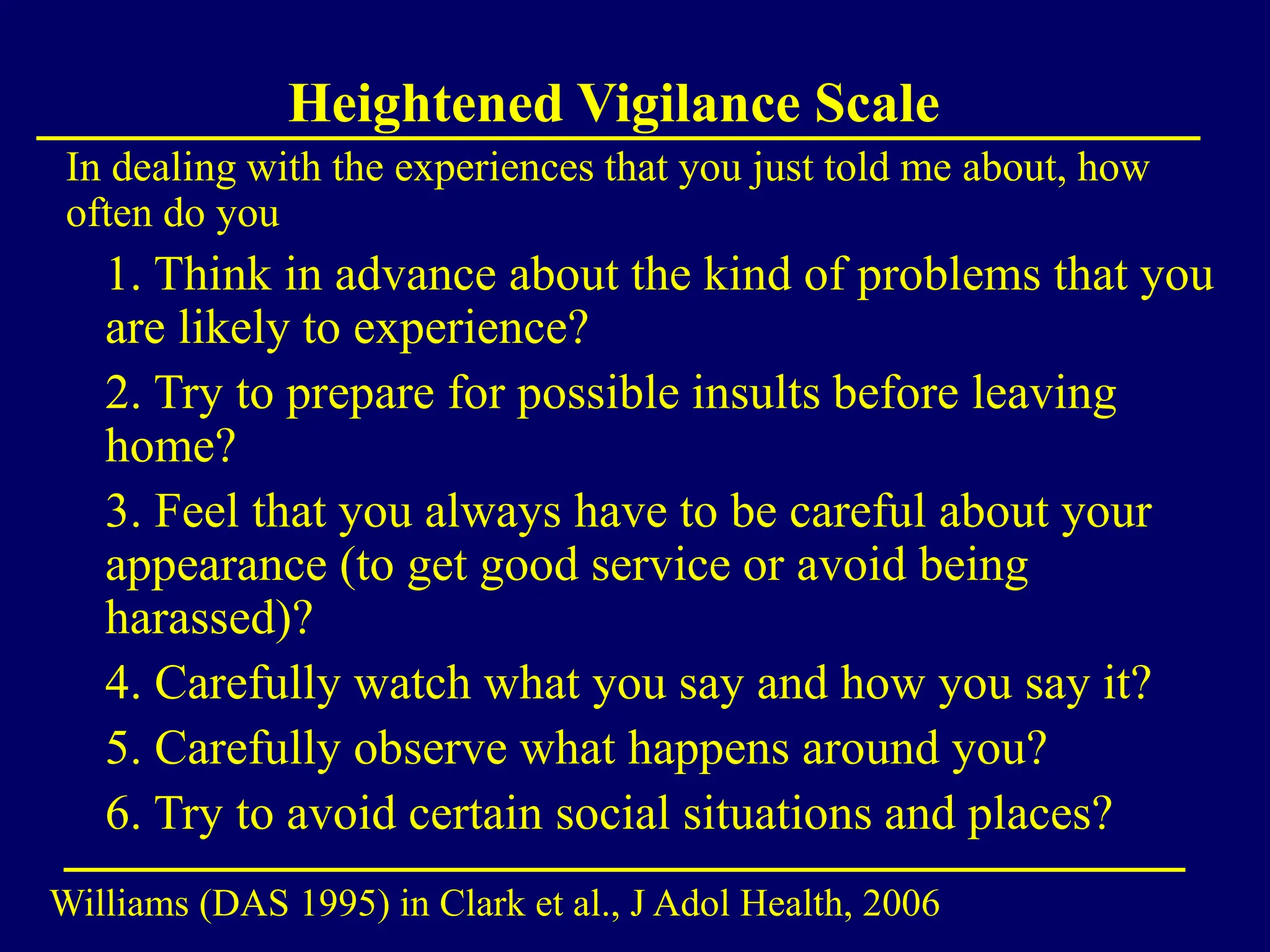 Heightened Vigilance Scale

In dealing with the experiences that you just told me about, how often do you

1. Think in advance about the kind of problems that you are likely to experience?

2. Try to prepare for possible insults before leaving home?

3. Feel that you always have to be careful about your appearance (to get good service or avoid being harassed)?

4. Carefully watch what you say and how you say it?

5. Carefully observe what happens around you?

6. Try to avoid certain social situations and places?

Williams (DAS 1995) in Clark et al., J Adol Health, 2006